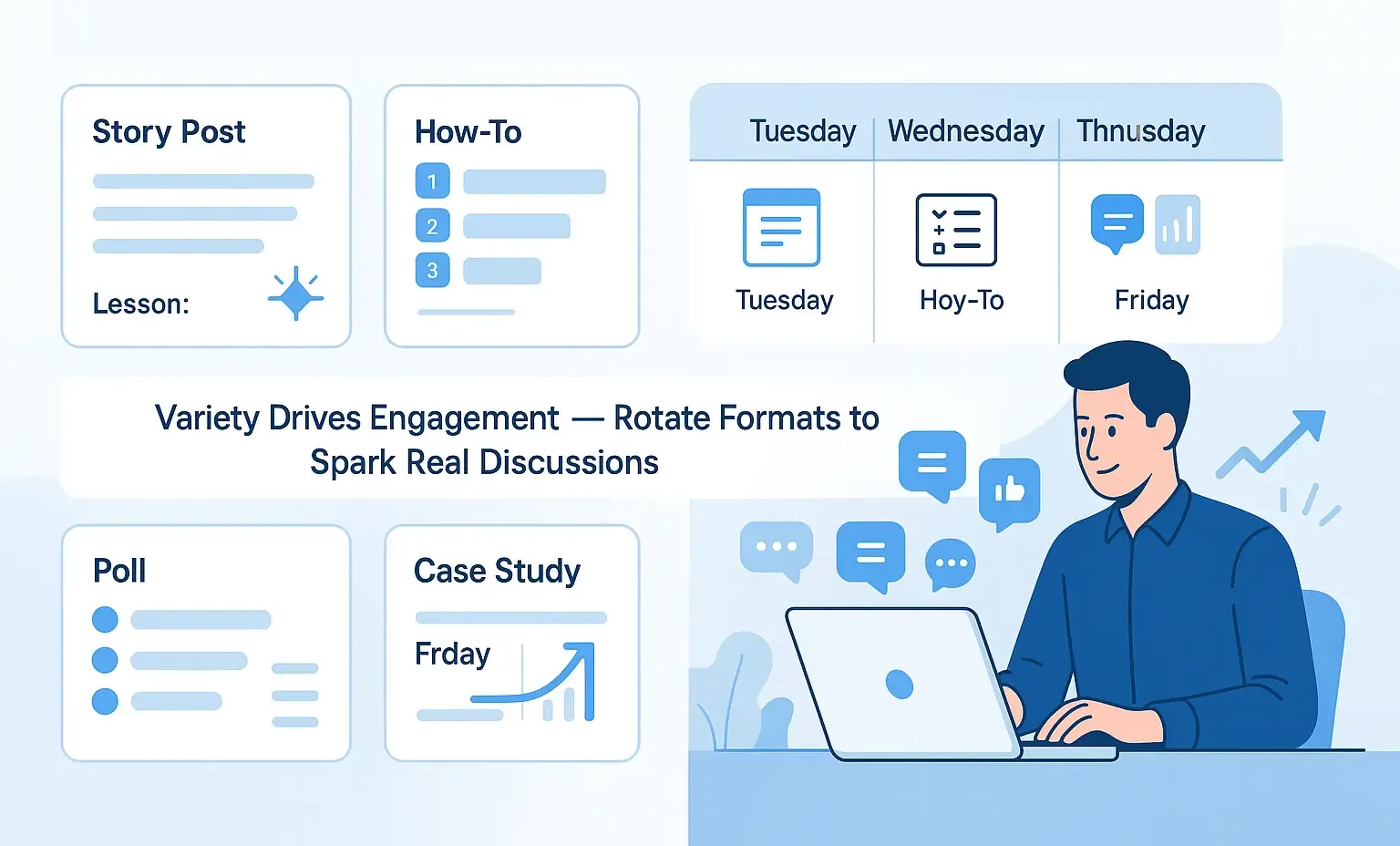 Story Post

Lesson:

How-To

1

2

3

| Tuesday | Wednesday | Thnusday |
|---|---|---|
| Tuesday | Hoy-To | Friday |

Variety Drives Engagement — Rotate Formats to Spark Real Discussions

Poll

Case Study

Frday